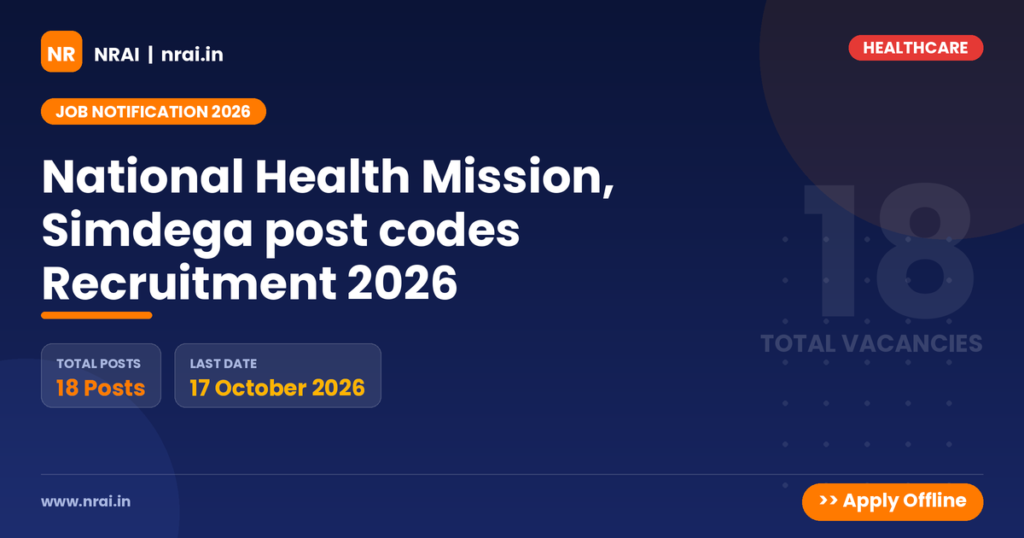 NR NRAI | nrai.in

HEALTHCARE

JOB NOTIFICATION 2026

National Health Mission, Simdega post codes Recruitment 2026

18
TOTAL VACANCIES

TOTAL POSTS
18 Posts

LAST DATE
17 October 2026

www.nrai.in

>> Apply Offline